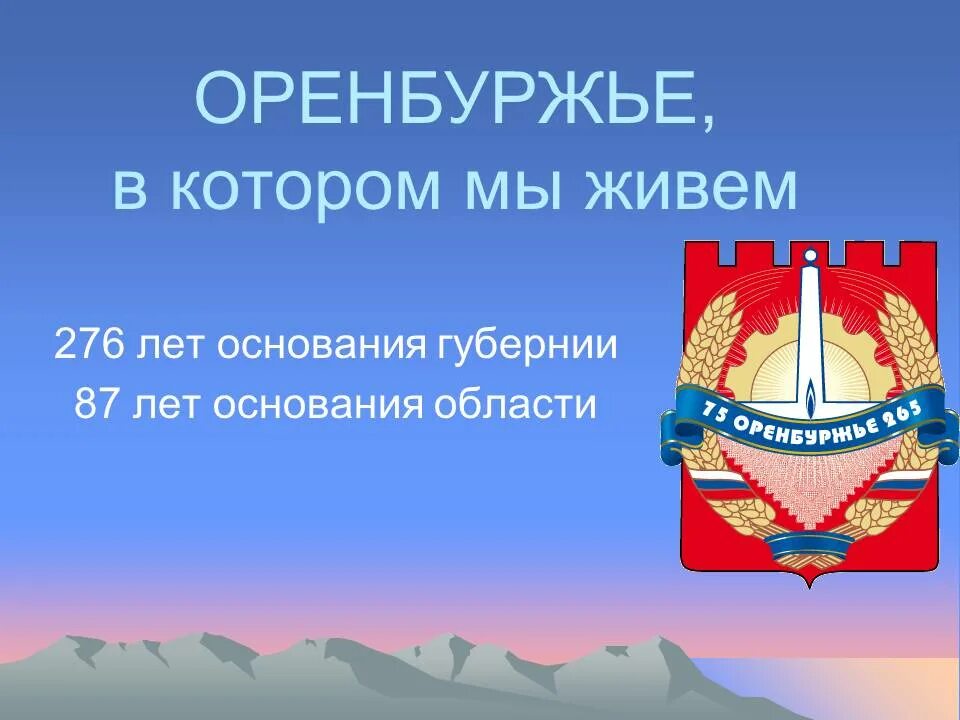 ОРЕНБУРЖЬЕ,
в котором мы живем

276 лет основания губернии
87 лет основания области

75 ОРЕНБУРЖЬЕ 265